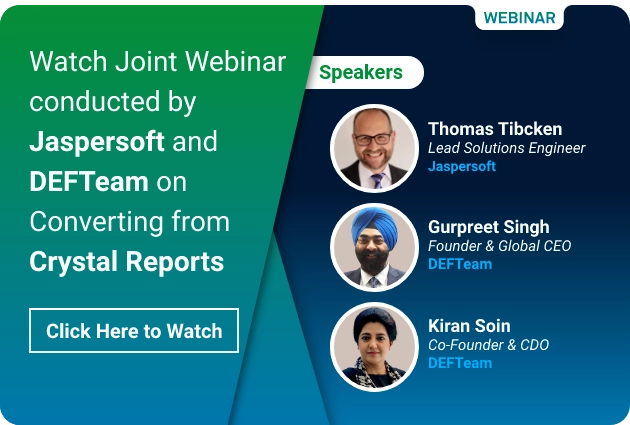 WEBINAR

Watch Joint Webinar conducted by Jaspersoft and DEFTeam on Converting from Crystal Reports

Click Here to Watch

Speakers

Thomas Tibcken
Lead Solutions Engineer
Jaspersoft

Gurpreet Singh
Founder & Global CEO
DEFTeam

Kiran Soin
Co-Founder & CDO
DEFTeam